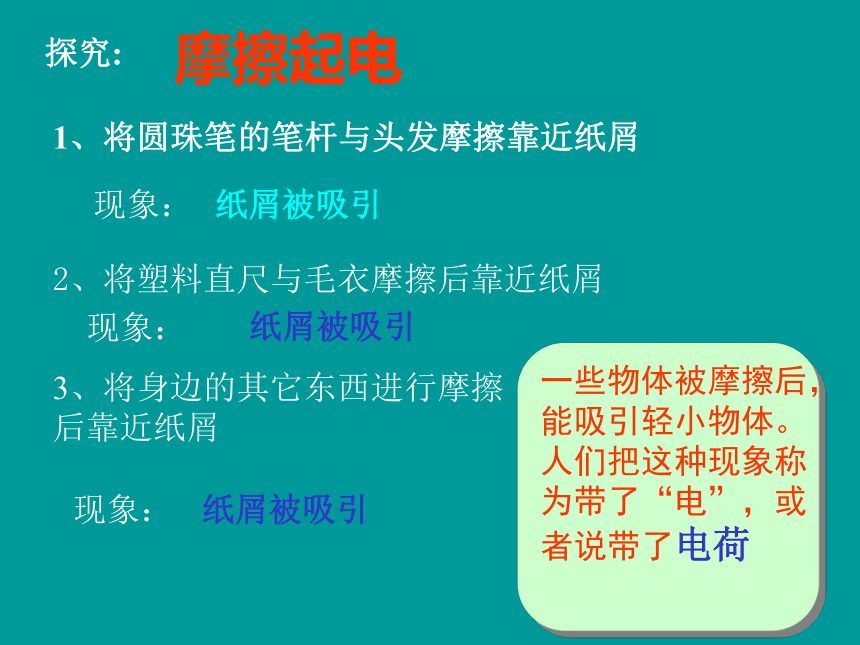 探究：　摩擦起电

1、将圆珠笔的笔杆与头发摩擦靠近纸屑

现象：　纸屑被吸引

2、将塑料直尺与毛衣摩擦后靠近纸屑

现象：　纸屑被吸引

3、将身边的其它东西进行摩擦后靠近纸屑

现象：　纸屑被吸引

一些物体被摩擦后，能吸引轻小物体。人们把这种现象称为带了“电”，或者说带了电荷